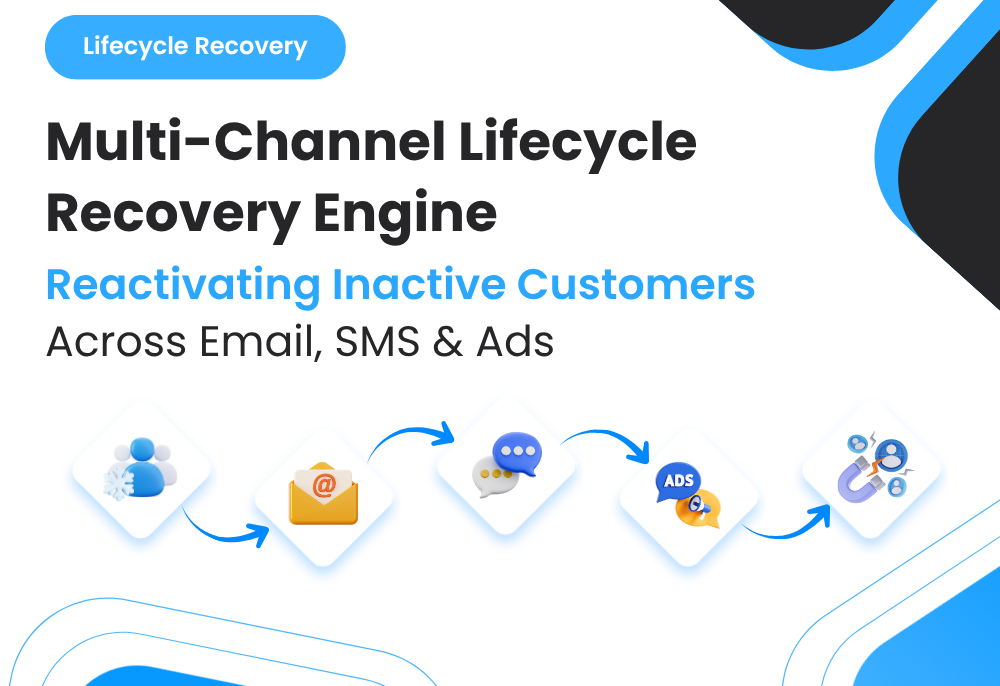 Lifecycle Recovery

Multi-Channel Lifecycle Recovery Engine

Reactivating Inactive Customers

Across Email, SMS & Ads

@

ADS